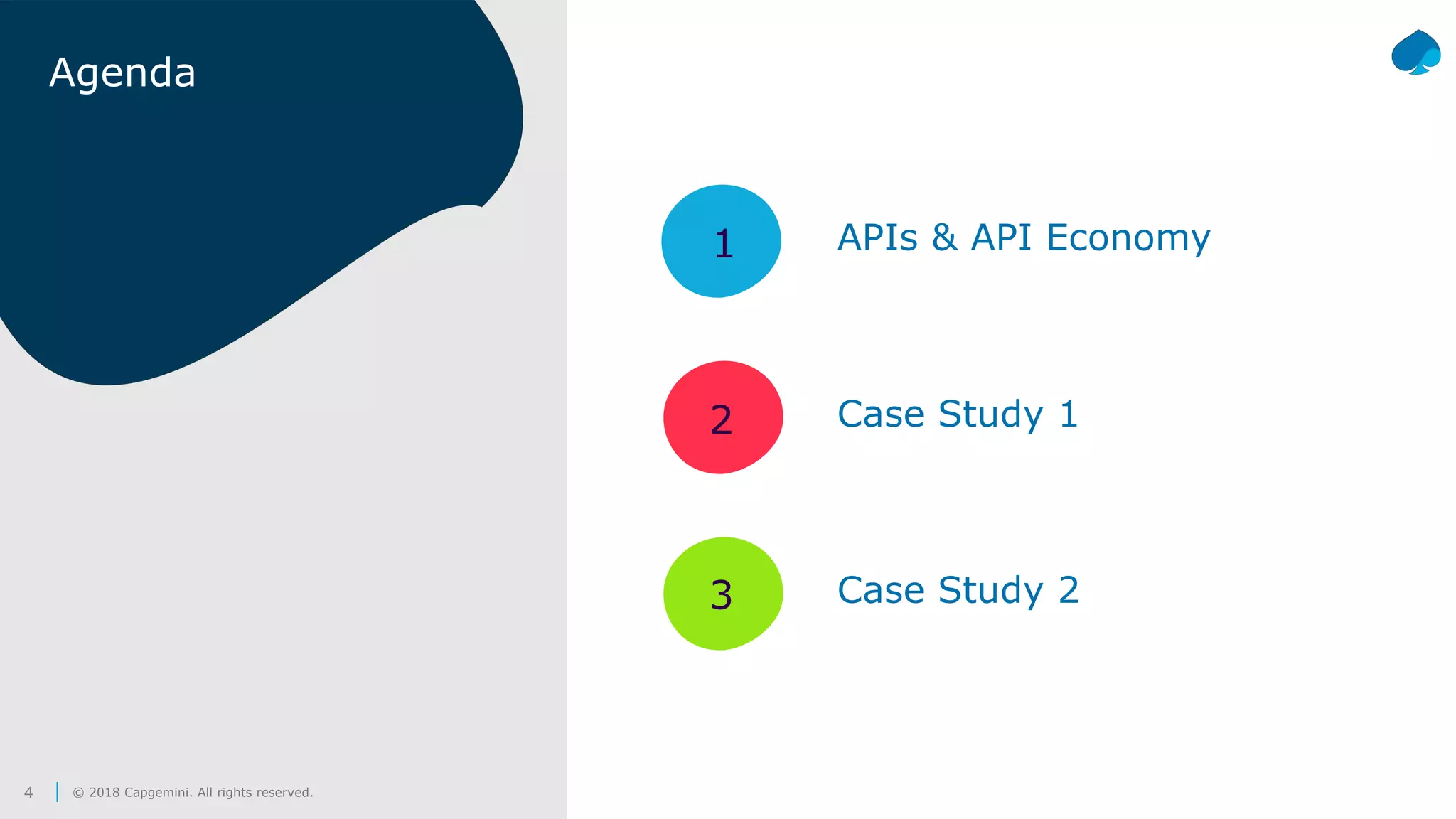 Agenda

1 APIs & API Economy

2 Case Study 1

3 Case Study 2

4 | © 2018 Capgemini. All rights reserved.